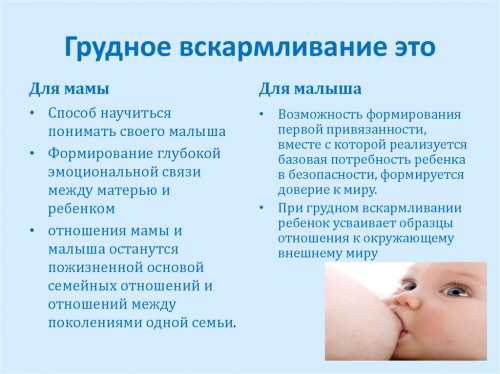 Грудное вскармливание это

Для мамы

• Способ научиться понимать своего малыша

• Формирование глубокой эмоциональной связи между матерью и ребенком

• отношения мамы и малыша останутся пожизненной основой семейных отношений и отношений между поколениями одной семьи.

Для малыша

• Возможность формирования первой привязанности, вместе с которой реализуется базовая потребность ребенка в безопасности, формируется доверие к миру.

• При грудном вскармливании ребенок усваивает образцы отношения к окружающему внешнему миру